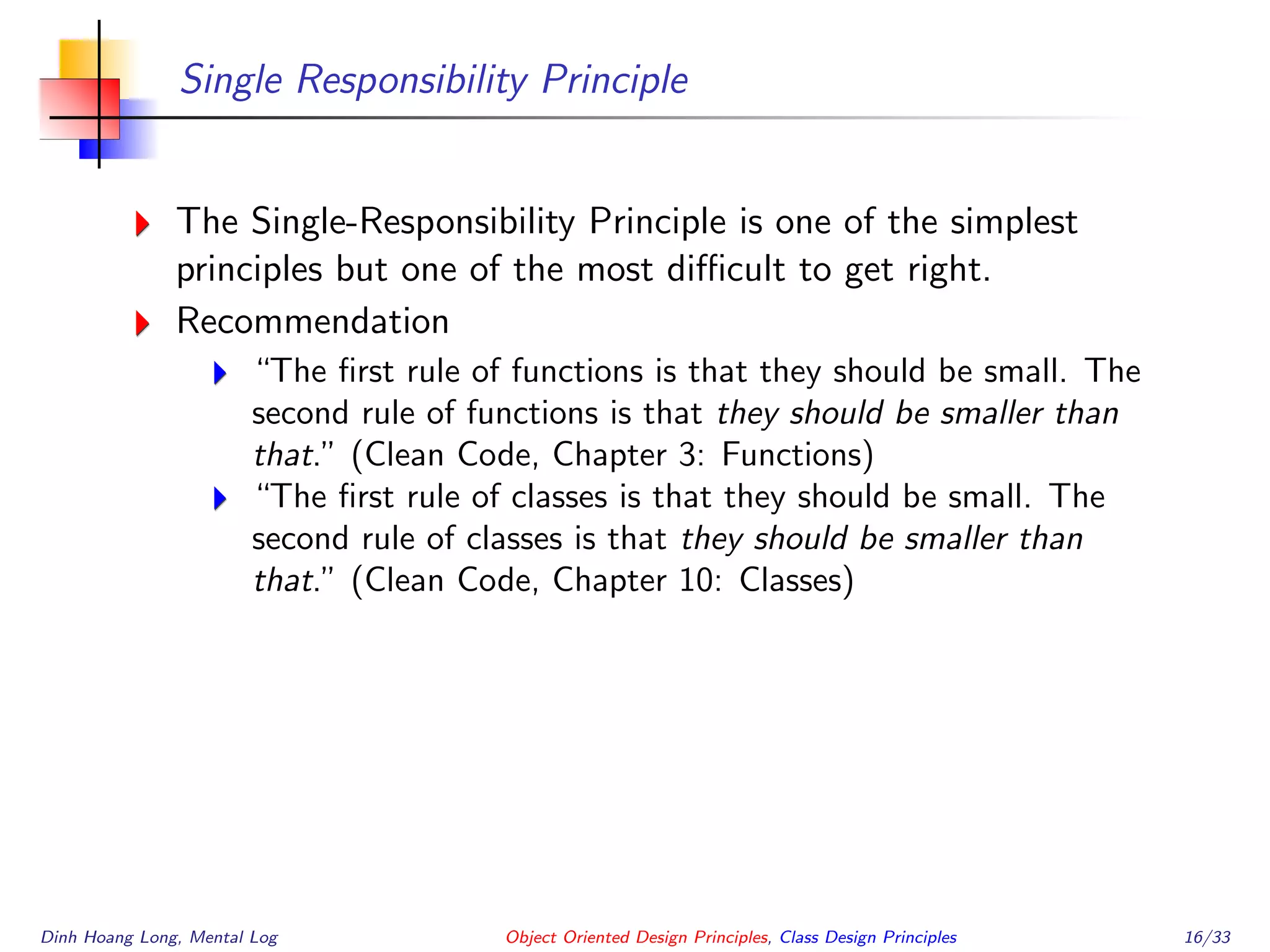 Single Responsibility Principle

The Single-Responsibility Principle is one of the simplest principles but one of the most difficult to get right.

Recommendation

“The first rule of functions is that they should be small. The second rule of functions is that they should be smaller than that.” (Clean Code, Chapter 3: Functions)

“The first rule of classes is that they should be small. The second rule of classes is that they should be smaller than that.” (Clean Code, Chapter 10: Classes)

Dinh Hoang Long, Mental Log

Object Oriented Design Principles, Class Design Principles

16/33